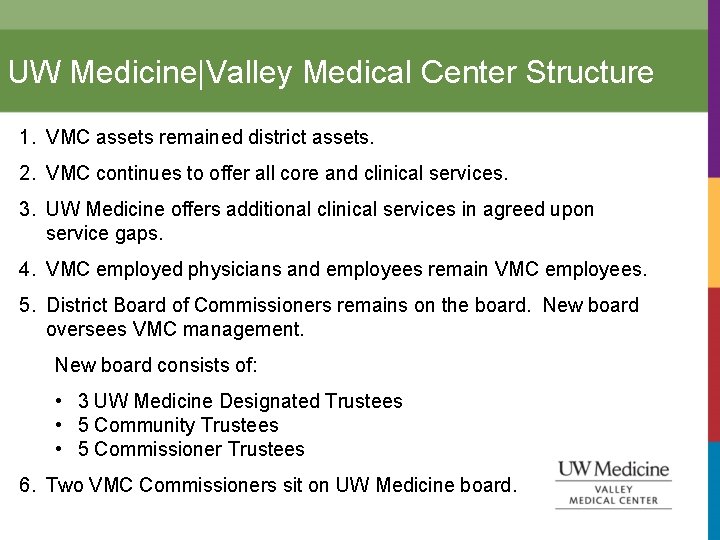 UW Medicine|Valley Medical Center Structure

1. VMC assets remained district assets.

2. VMC continues to offer all core and clinical services.

3. UW Medicine offers additional clinical services in agreed upon service gaps.

4. VMC employed physicians and employees remain VMC employees.

5. District Board of Commissioners remains on the board. New board oversees VMC management.

New board consists of:

• 3 UW Medicine Designated Trustees
• 5 Community Trustees
• 5 Commissioner Trustees

6. Two VMC Commissioners sit on UW Medicine board.

UW Medicine
VALLEY
MEDICAL CENTER